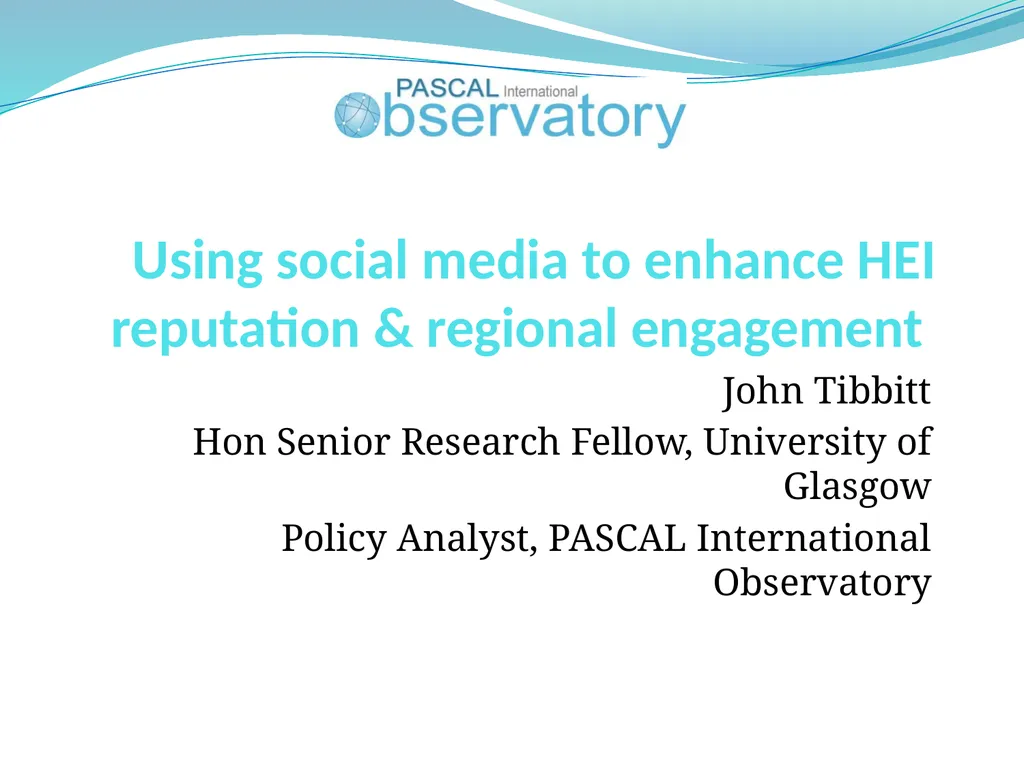 PASCAL International
Observatory

Using social media to enhance HEI reputation & regional engagement

John Tibbitt

Hon Senior Research Fellow, University of Glasgow

Policy Analyst, PASCAL International Observatory